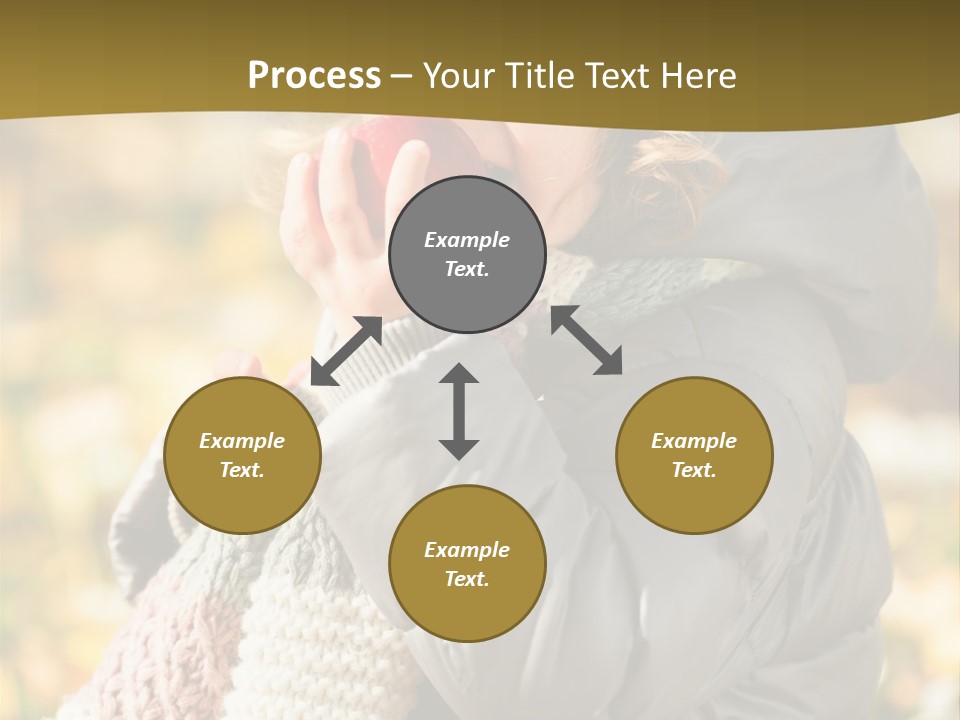 Process – Your Title Text Here

Example Text.

Example Text.

Example Text.

Example Text.